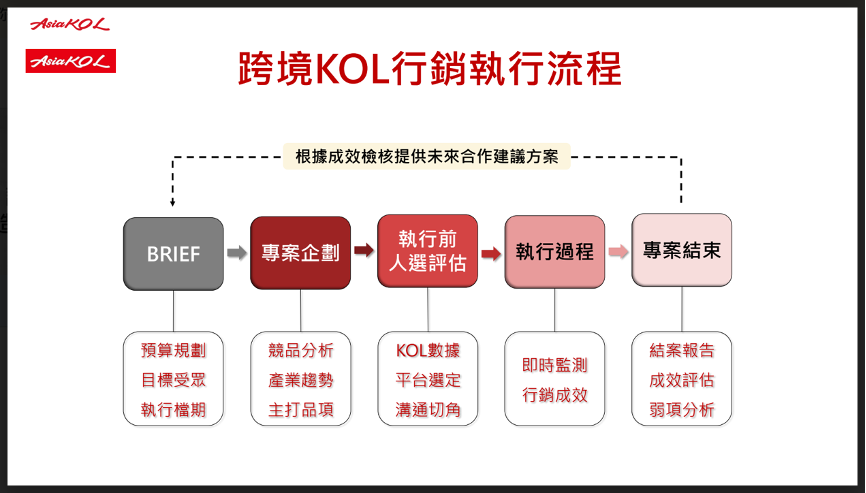 AsiaKOL

AsiaKOL

跨境KOL行銷執行流程

根據成效檢核提供未來合作建議方案

BRIEF

專案企劃

執行前人選評估

執行過程

專案結束

預算規劃
目標受眾
執行檔期

競品分析
產業趨勢
主打品項

KOL數據
平台選定
溝通切角

即時監測
行銷成效

結案報告
成效評估
弱項分析